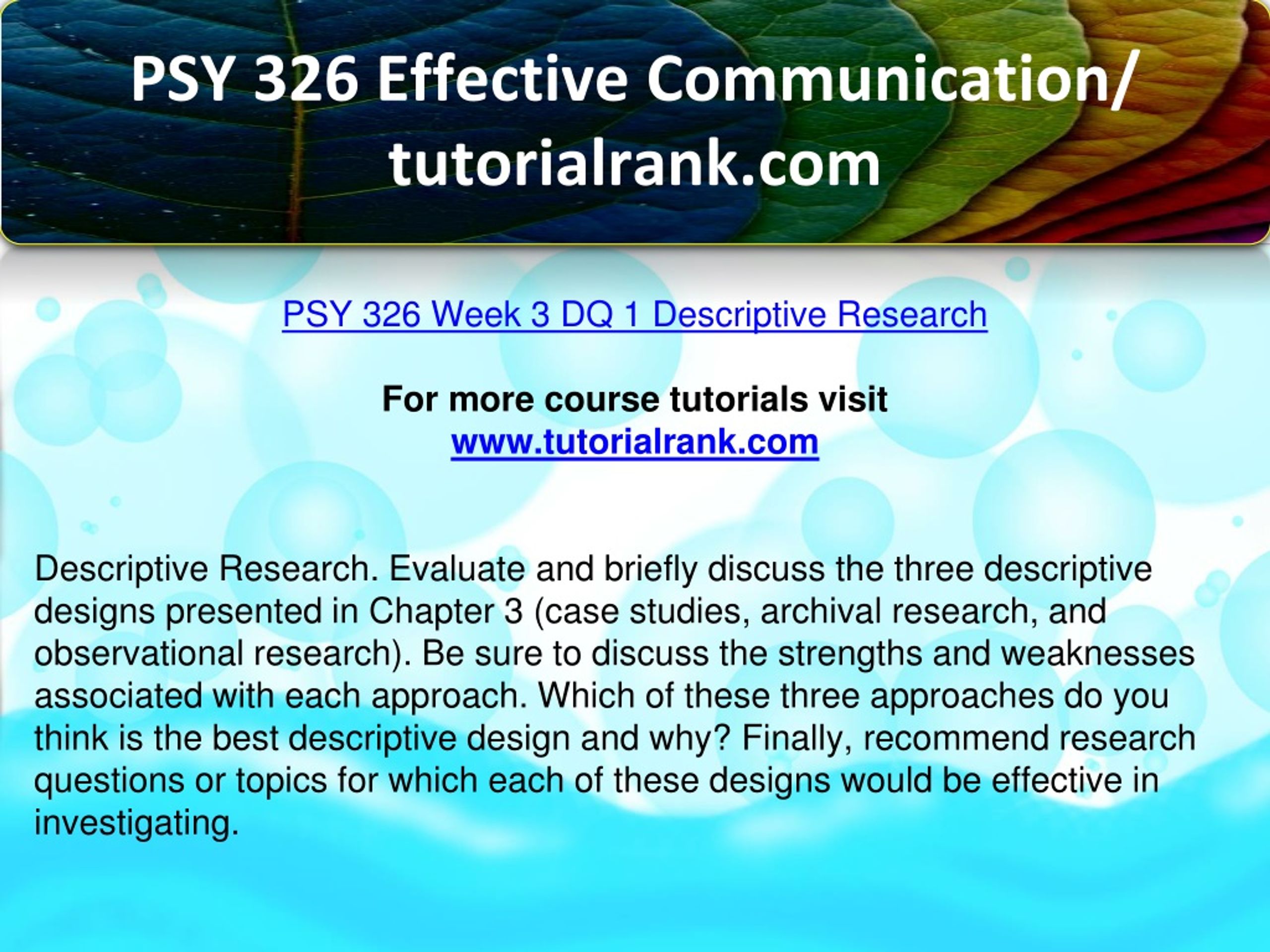 PSY 326 Effective Communication/ tutorialrank.com

PSY 326 Week 3 DQ 1 Descriptive Research

For more course tutorials visit
www.tutorialrank.com

Descriptive Research. Evaluate and briefly discuss the three descriptive designs presented in Chapter 3 (case studies, archival research, and observational research). Be sure to discuss the strengths and weaknesses associated with each approach. Which of these three approaches do you think is the best descriptive design and why? Finally, recommend research questions or topics for which each of these designs would be effective in investigating.